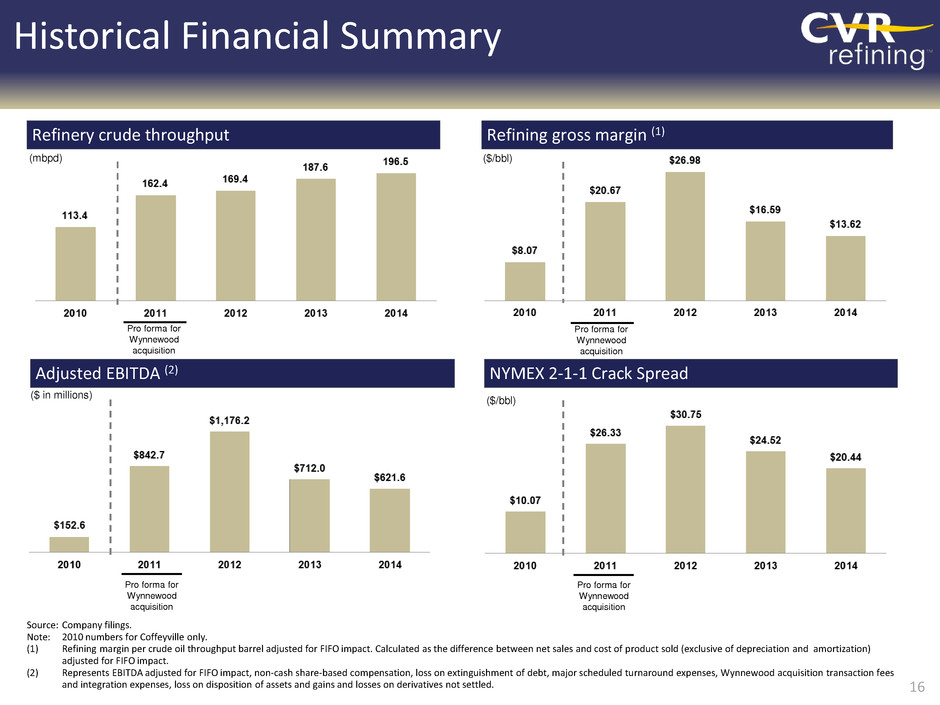 Historical Financial Summary

CVR refining™

Refinery crude throughput

(mbpd)

113.4
162.4
169.4
187.6
196.5

2010
2011
2012
2013
2014

Pro forma for Wynnewood acquisition

Refining gross margin $^{(1)}$

($/bbl)

$8.07
$20.67
$26.98
$16.59
$13.62

2010
2011
2012
2013
2014

Pro forma for Wynnewood acquisition

Adjusted EBITDA $^{(2)}$

($ in millions)

$152.6
$842.7
$1,176.2
$712.0
$621.6

2010
2011
2012
2013
2014

Pro forma for Wynnewood acquisition

NYMEX 2-1-1 Crack Spread

($/bbl)

$10.07
$26.33
$30.75
$24.52
$20.44

2010
2011
2012
2013
2014

Pro forma for Wynnewood acquisition

Source: Company filings.
Note: 2010 numbers for Coffeyville only.
(1) Refining margin per crude oil throughput barrel adjusted for FIFO impact. Calculated as the difference between net sales and cost of product sold (exclusive of depreciation and amortization) adjusted for FIFO impact.
(2) Represents EBITDA adjusted for FIFO impact, non-cash share-based compensation, loss on extinguishment of debt, major scheduled turnaround expenses, Wynnewood acquisition transaction fees and integration expenses, loss on disposition of assets and gains and losses on derivatives not settled.

16